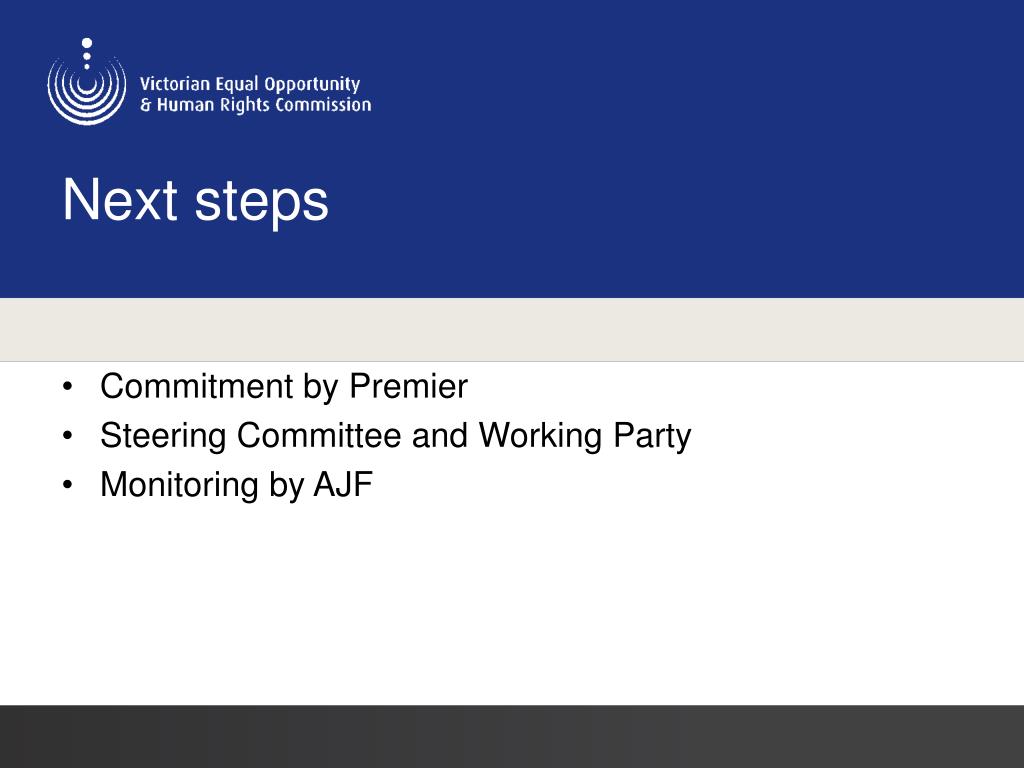 Victorian Equal Opportunity
& Human Rights Commission

Next steps

• Commitment by Premier
• Steering Committee and Working Party
• Monitoring by AJF